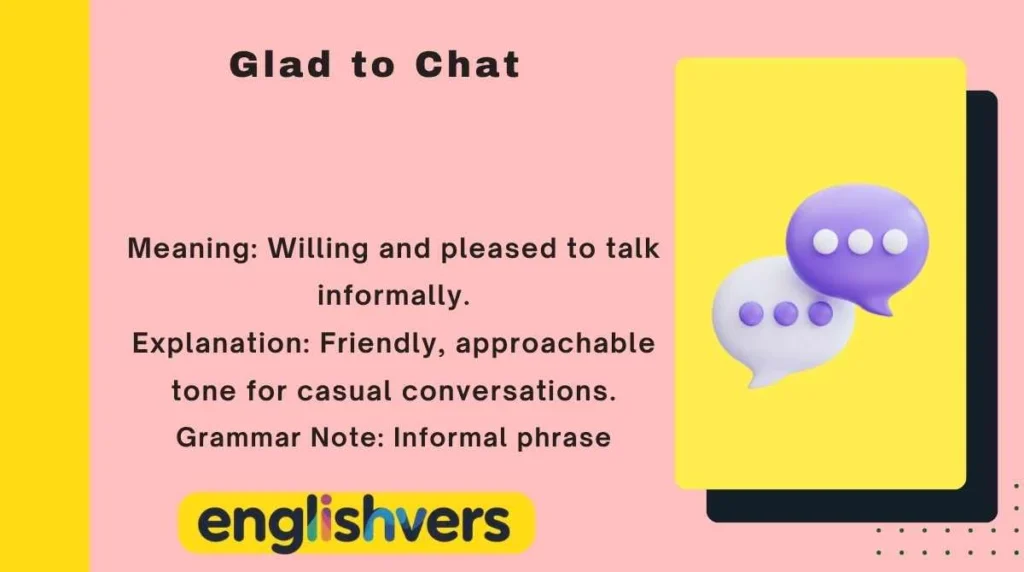 Glad to Chat

Meaning: Willing and pleased to talk informally.
Explanation: Friendly, approachable tone for casual conversations.
Grammar Note: Informal phrase

englishvers